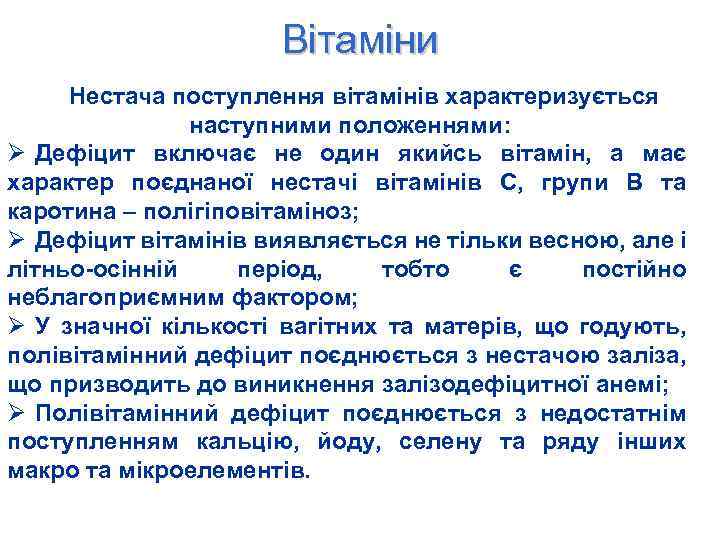 Вітаміни

Нестача поступлення вітамінів характеризується наступними положеннями:

➢ Дефіцит включає не один якийсь вітамін, а має характер поєднаної нестачі вітамінів С, групи В та каротина – полігіповітаміноз;

➢ Дефіцит вітамінів виявляється не тільки весною, але і літньо-осінній період, тобто є постійно неблагоприємним фактором;

➢ У значної кількості вагітних та матерів, що годують, полівітамінний дефіцит поєднюється з нестачою заліза, що призводить до виникнення залізодефіцитної анемі;

➢ Полівітамінний дефіцит поєднюється з недостатнім поступленням кальцію, йоду, селену та ряду інших макро та мікроелементів.